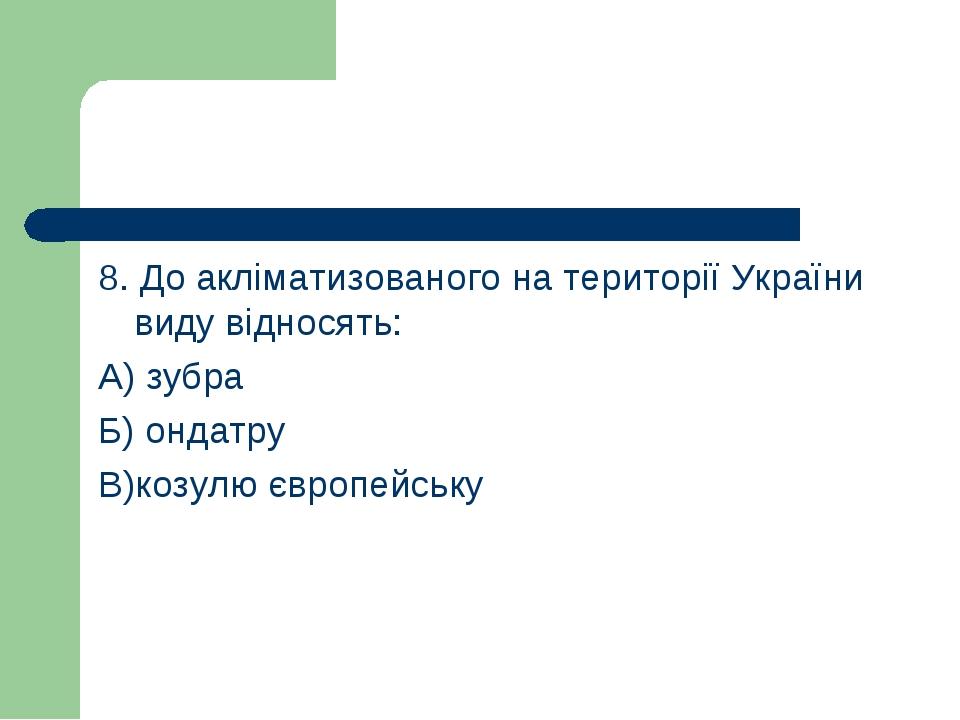 8. До акліматизованого на території України виду відносять:

А) зубра

Б) ондатру

В)козулю європейську